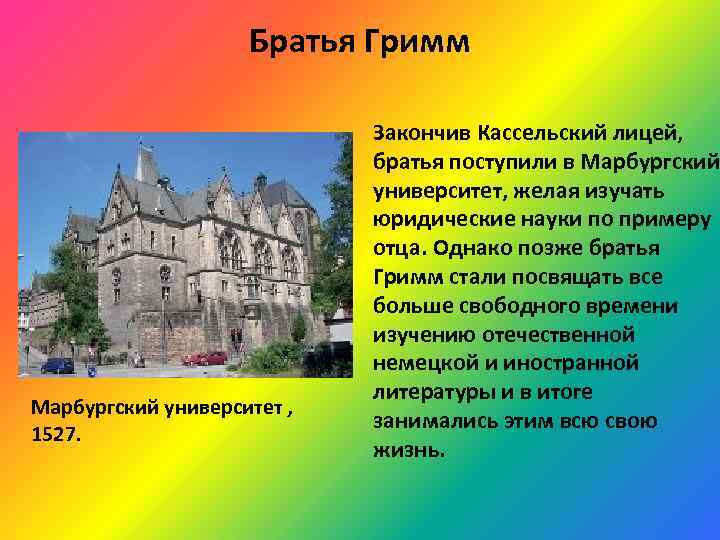 Братья Гримм

Закончив Кассельский лицей, братья поступили в Марбургский университет, желая изучать юридические науки по примеру отца. Однако позже братья Гримм стали посвящать все больше свободного времени изучению отечественной немецкой и иностранной литературы и в итоге занимались этим всю свою жизнь.

Марбургский университет , 1527.